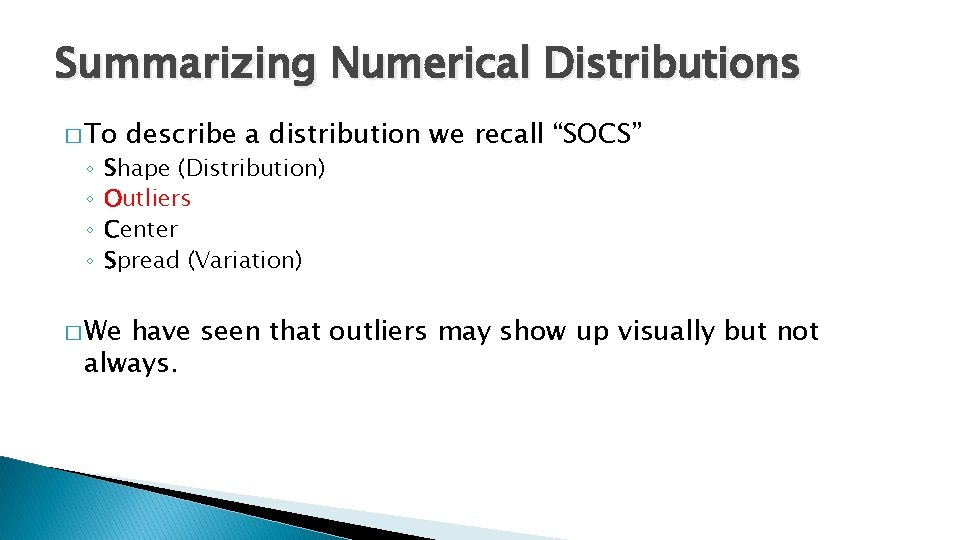 Summarizing Numerical Distributions

□ To describe a distribution we recall “SOCS”
◦ Shape (Distribution)
◦ Outliers
◦ Center
◦ Spread (Variation)

□ We have seen that outliers may show up visually but not always.